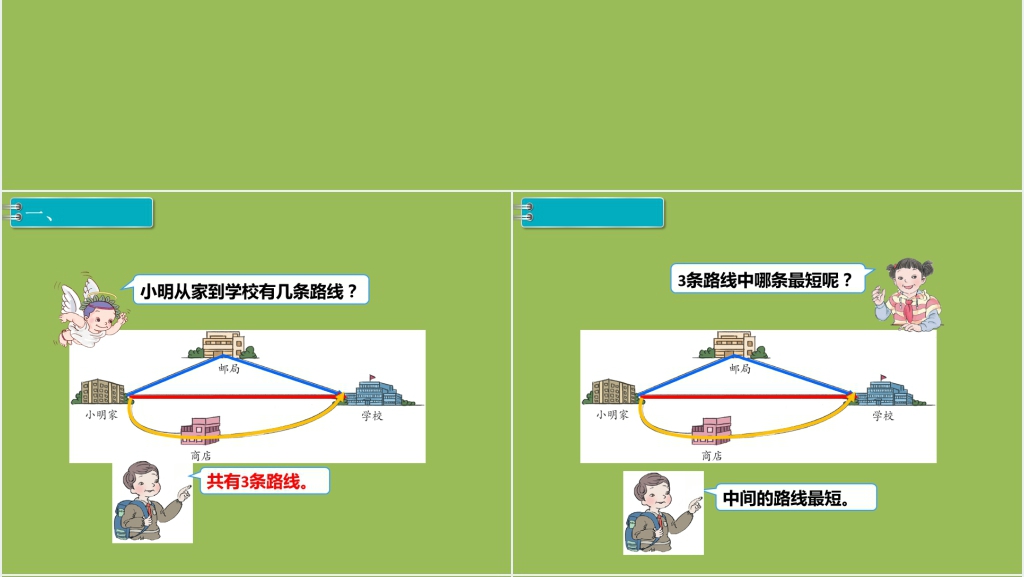 一、

小明从家到学校有几条路线？

邮局

小明家

学校

商店

共有3条路线。

3条路线中哪条最短呢？

邮局

小明家

学校

商店

中间的路线最短。